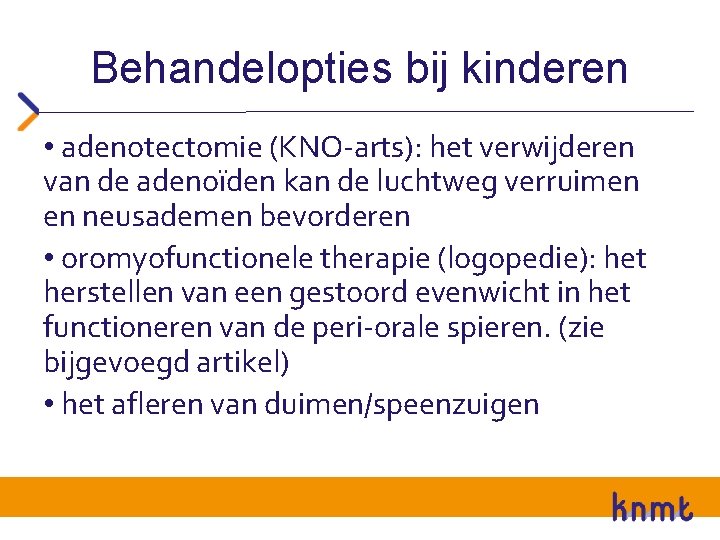 Behandelopties bij kinderen

• adenotectomie (KNO-arts): het verwijderen van de adenoïden kan de luchtweg verruimen en neusademen bevorderen

• oromyofunctionele therapie (logopedie): het herstellen van een gestoord evenwicht in het functioneren van de peri-orale spieren. (zie bijgevoegd artikel)

• het afleren van duimen/speenzuigen

knmt